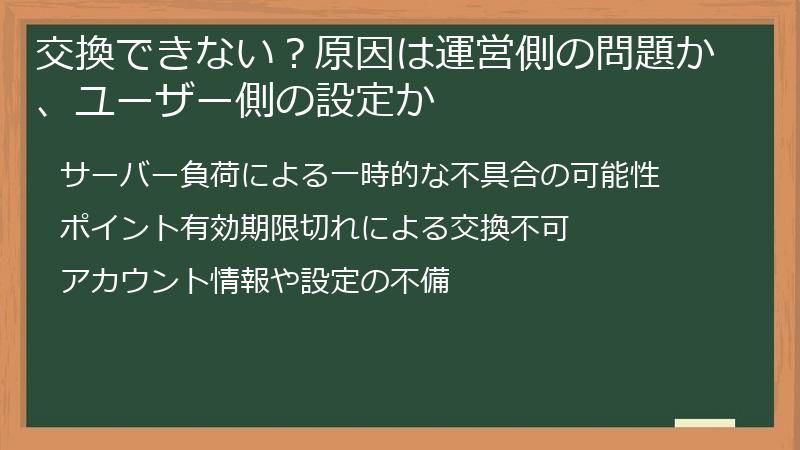 交換できない？原因は運営側の問題か、ユーザー側の設定か

サーバー負荷による一時的な不具合の可能性

ポイント有効期限切れによる交換不可

アカウント情報や設定の不備